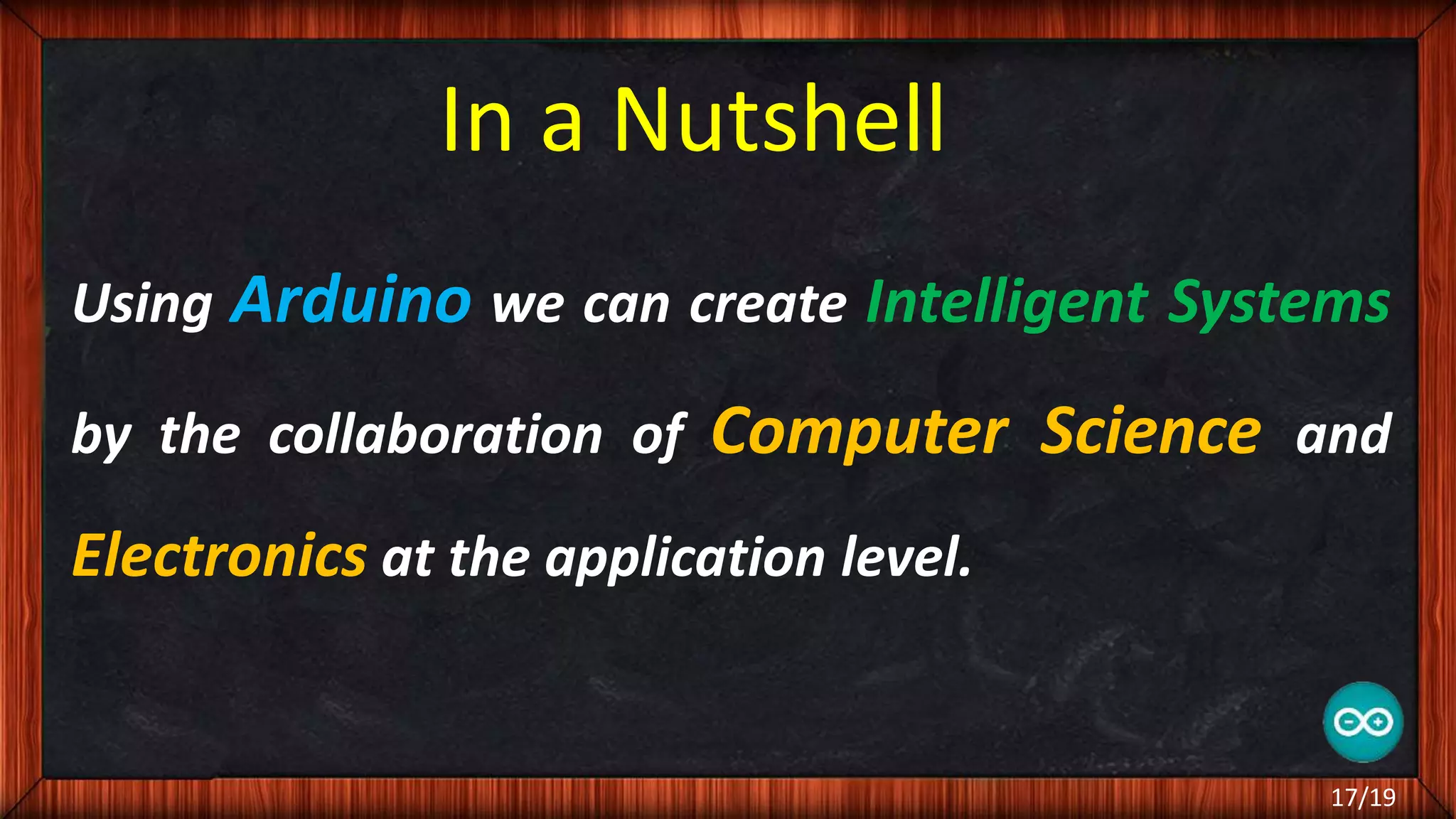 In a Nutshell

Using Arduino we can create Intelligent Systems by the collaboration of Computer Science and Electronics at the application level.

17/19